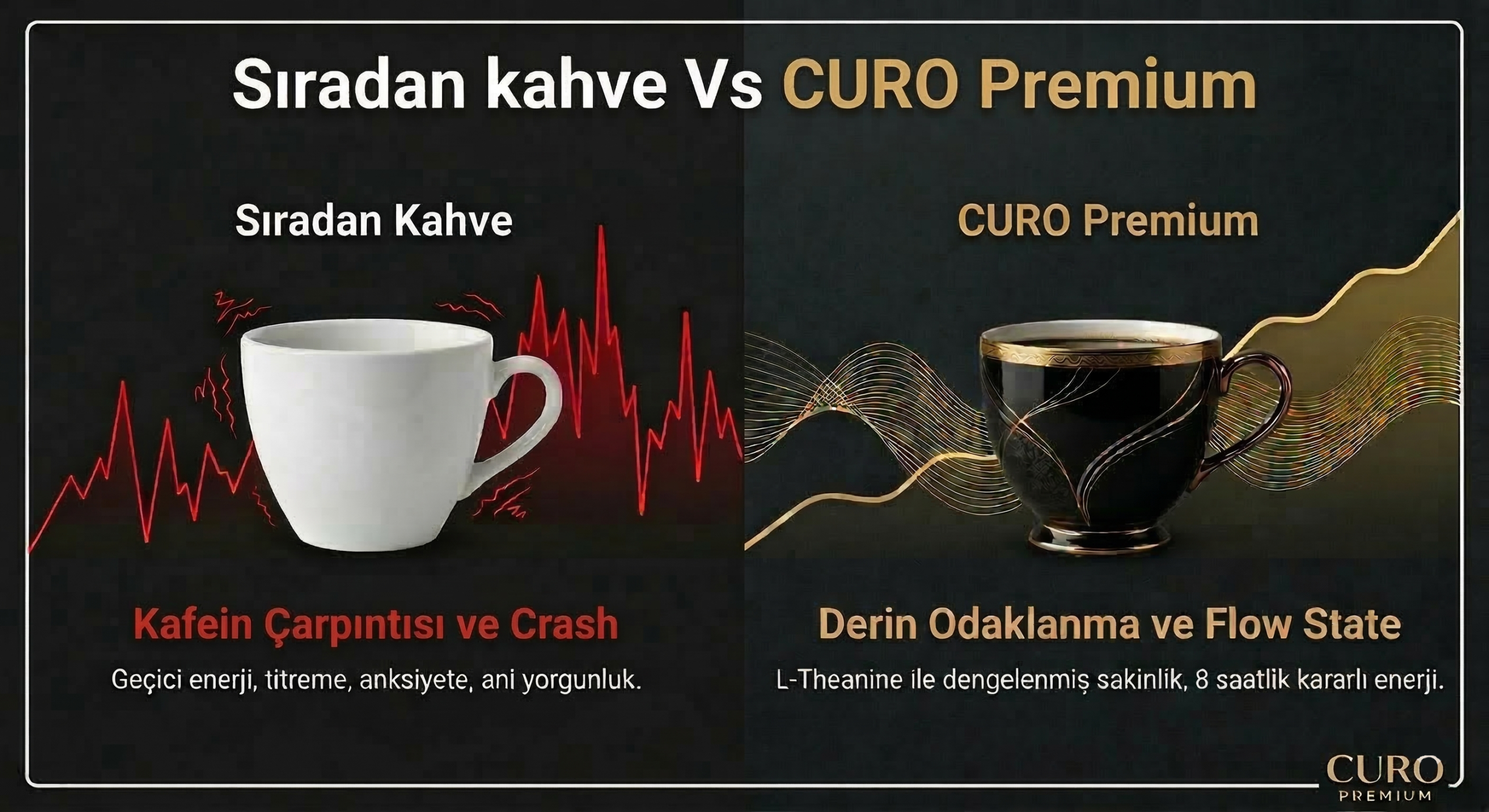 Sıradan kahve Vs CURO Premium

Sıradan Kahve

Kafein Çarpıntısı ve Crash

Geçici enerji, titreme, anksiyete, ani yorgunluk.

CURO Premium

Derin Odaklanma ve Flow State

L-Theanine ile dengelenmiş sakinlik, 8 saatlik kararlı enerji.

CURO
PREMIUM